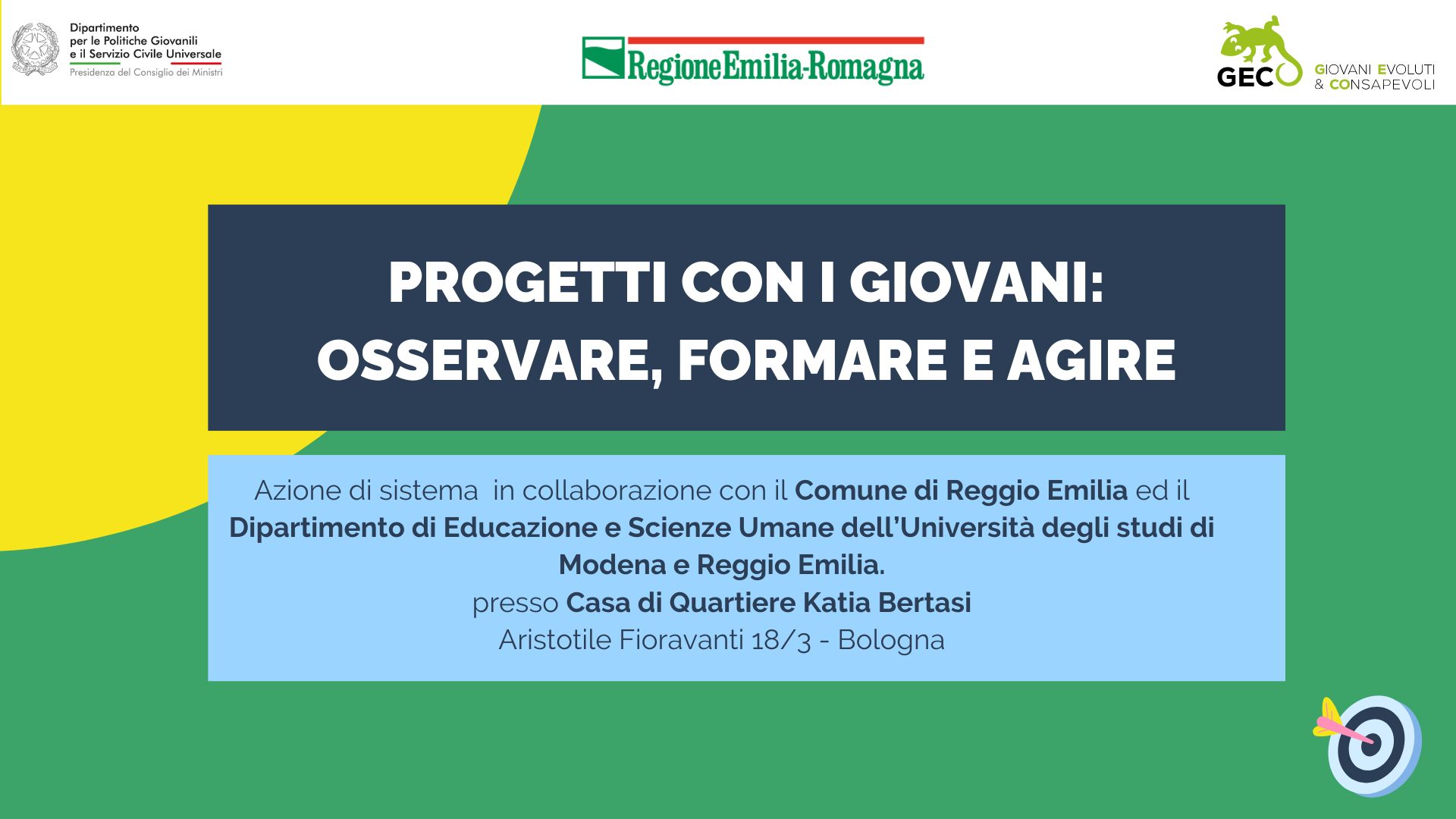 Dipartimento per le Politiche Giovanili e il Servizio Civile Universale
Presidenza del Consiglio dei Ministri

RegioneEmilia-Romagna

GECO
GIOVANI EVOLUTI & CONSAPEVOLI

PROGETTI CON I GIOVANI: OSSERVARE, FORMARE E AGIRE

Azione di sistema in collaborazione con il Comune di Reggio Emilia ed il Dipartimento di Educazione e Scienze Umane dell'Università degli studi di Modena e Reggio Emilia.
presso Casa di Quartiere Katia Bertasi
Aristotile Fioravanti 18/3 - Bologna